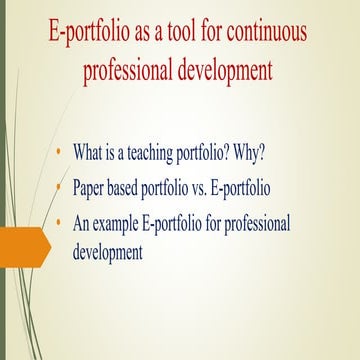 E-portfolio as a tool for continuous professional development

• What is a teaching portfolio? Why?
• Paper based portfolio vs. E-portfolio
• An example E-portfolio for professional development